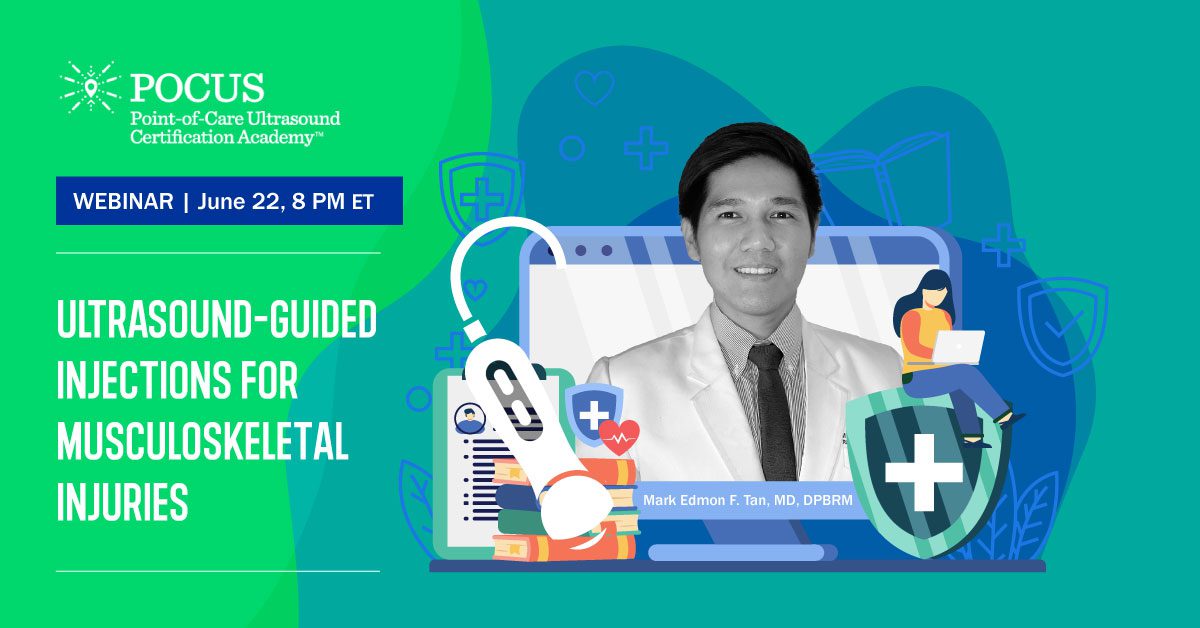 POCUS
Point-of-Care Ultrasound Certification Academy™

WEBINAR | June 22, 8 PM ET

ULTRASOUND-GUIDED INJECTIONS FOR MUSCULOSKELETAL INJURIES

Mark Edmon F. Tan, MD, DPBRM